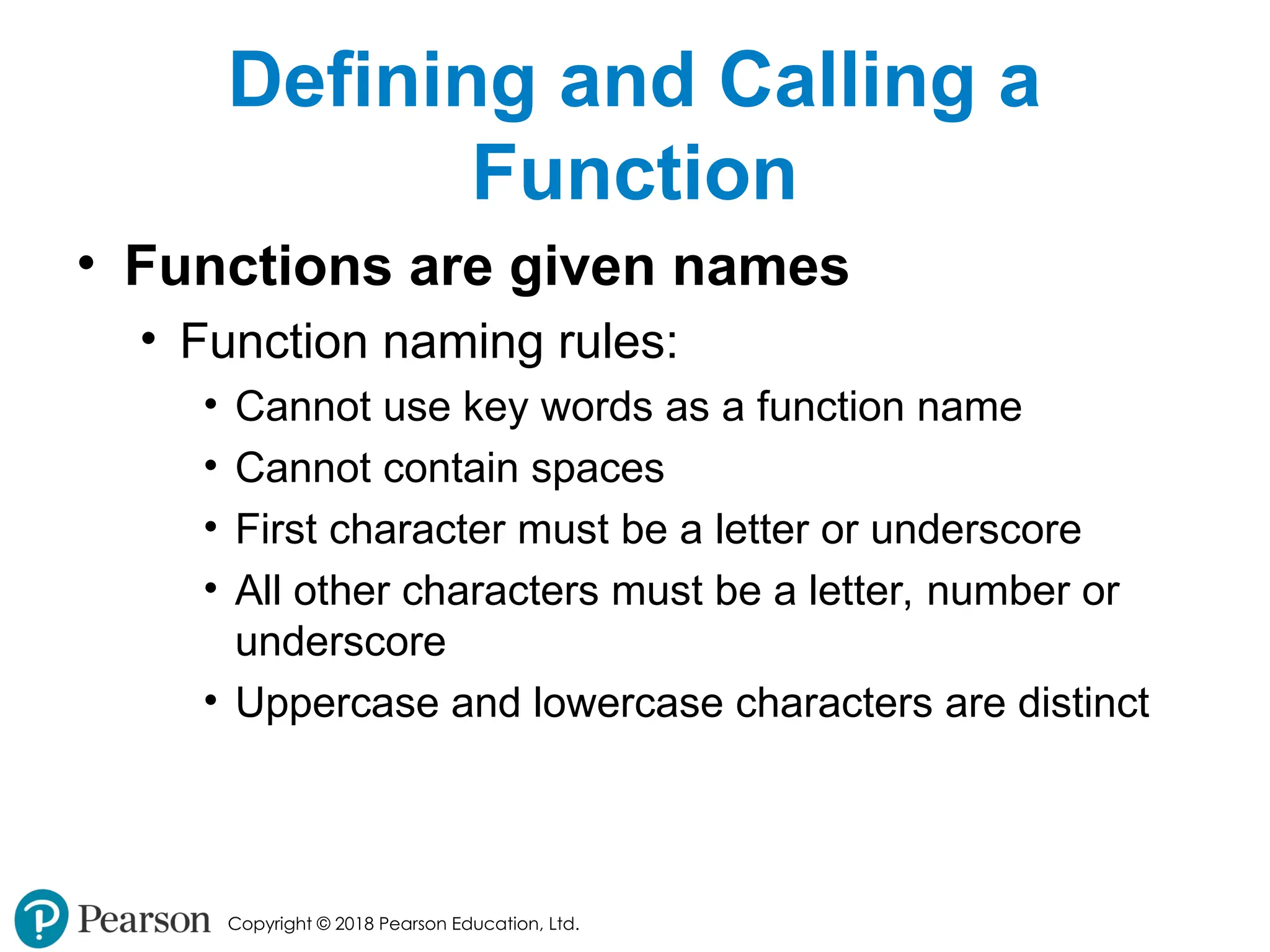 Defining and Calling a Function

• Functions are given names
  • Function naming rules:
    • Cannot use key words as a function name
    • Cannot contain spaces
    • First character must be a letter or underscore
    • All other characters must be a letter, number or underscore
    • Uppercase and lowercase characters are distinct

Pearson Copyright © 2018 Pearson Education, Ltd.